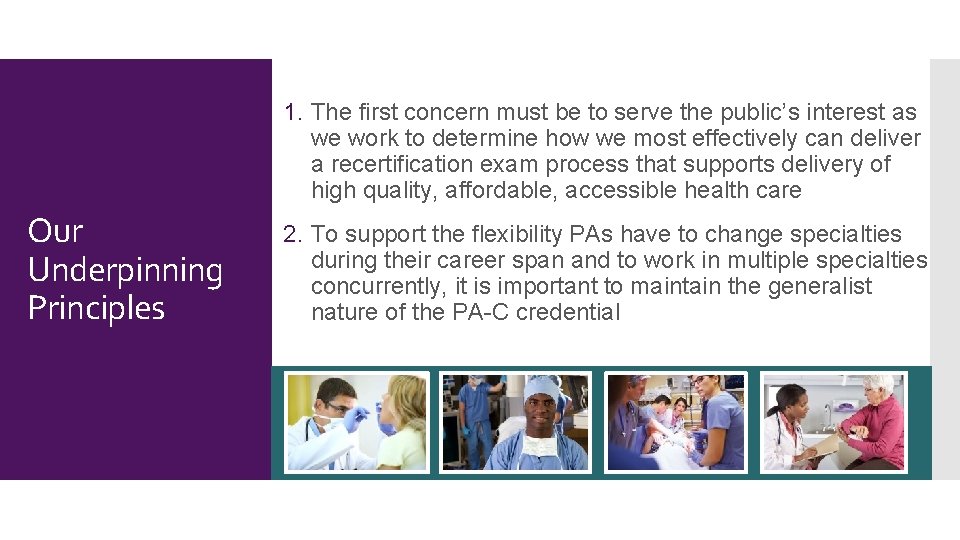 Our Underpinning Principles

1. The first concern must be to serve the public's interest as we work to determine how we most effectively can deliver a recertification exam process that supports delivery of high quality, affordable, accessible health care

2. To support the flexibility PAs have to change specialties during their career span and to work in multiple specialties concurrently, it is important to maintain the generalist nature of the PA-C credential